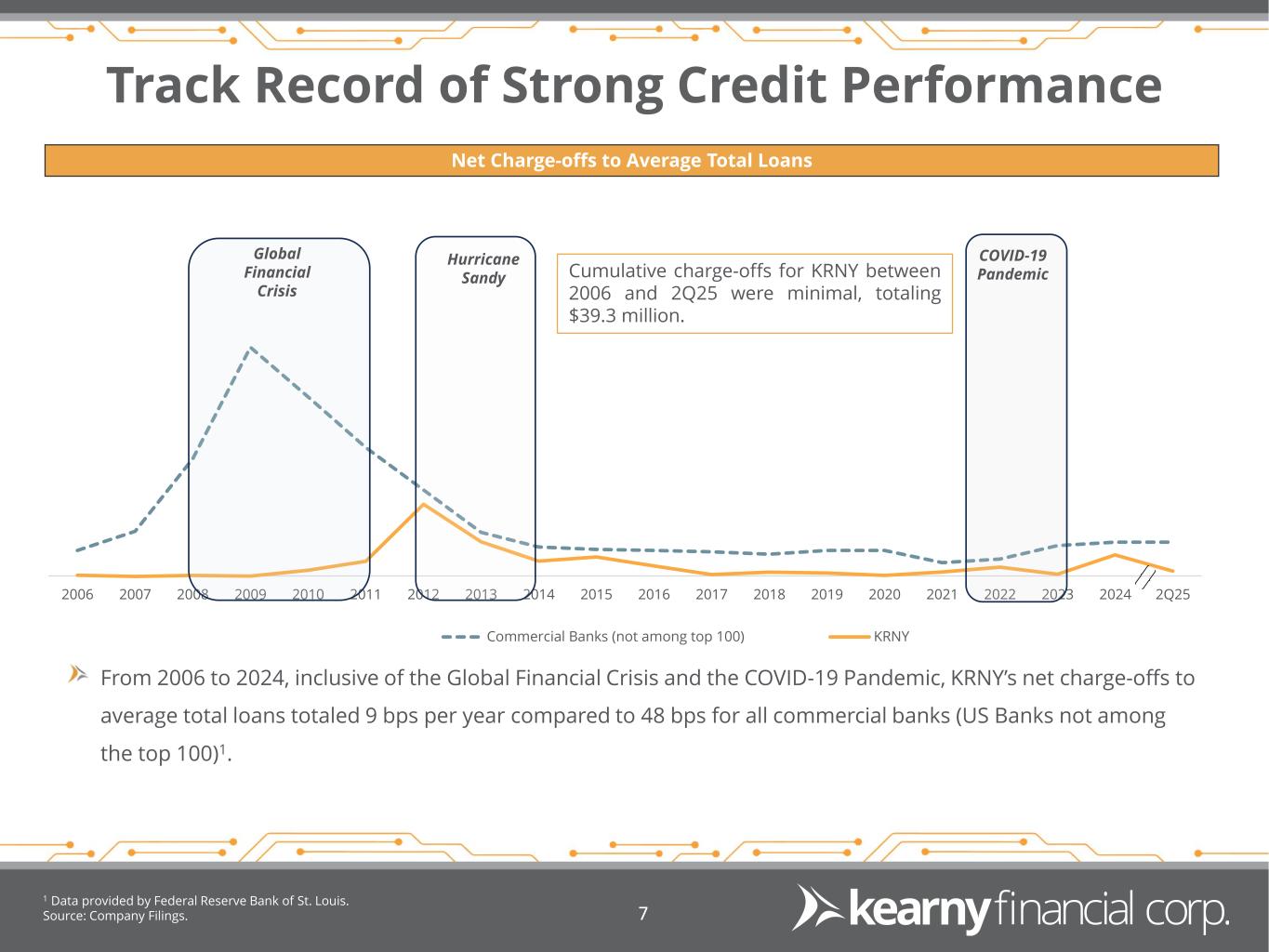 Track Record of Strong Credit Performance

Net Charge-offs to Average Total Loans

Global Financial Crisis

Hurricane Sandy

Cumulative charge-offs for KRNY between 2006 and 2Q25 were minimal, totaling $39.3 million.

COVID-19 Pandemic

2006 2007 2008 2009 2010 2011 2012 2013 2014 2015 2016 2017 2018 2019 2020 2021 2022 2023 2024 2Q25

Commercial Banks (not among top 100) KRNY

From 2006 to 2024, inclusive of the Global Financial Crisis and the COVID-19 Pandemic, KRNY's net charge-offs to average total loans totaled 9 bps per year compared to 48 bps for all commercial banks (US Banks not among the top 100)$^1$.

$^1$ Data provided by Federal Reserve Bank of St. Louis.
Source: Company Filings.

7

kearny financial corp.